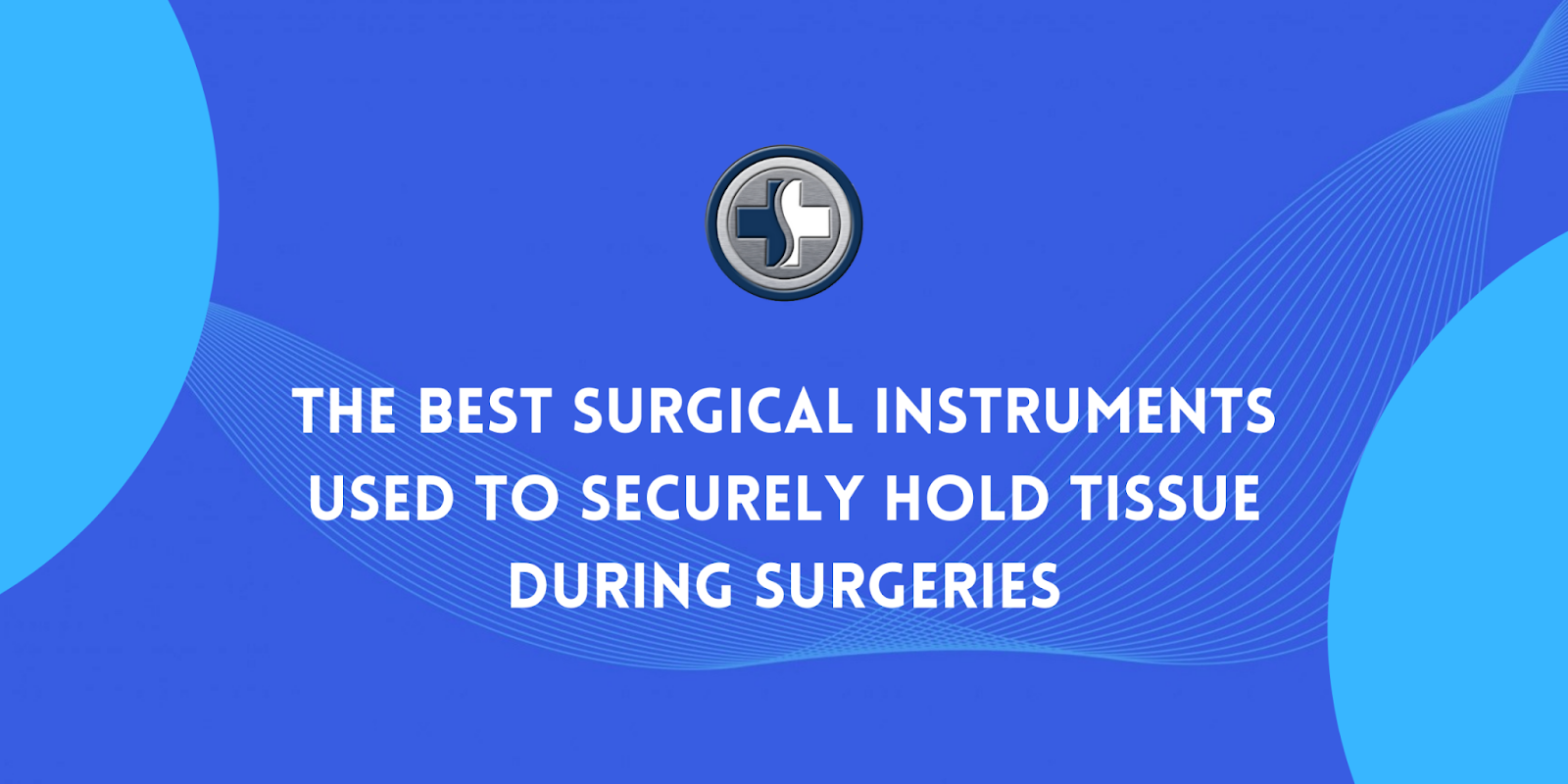 THE BEST SURGICAL INSTRUMENTS USED TO SECURELY HOLD TISSUE DURING SURGERIES